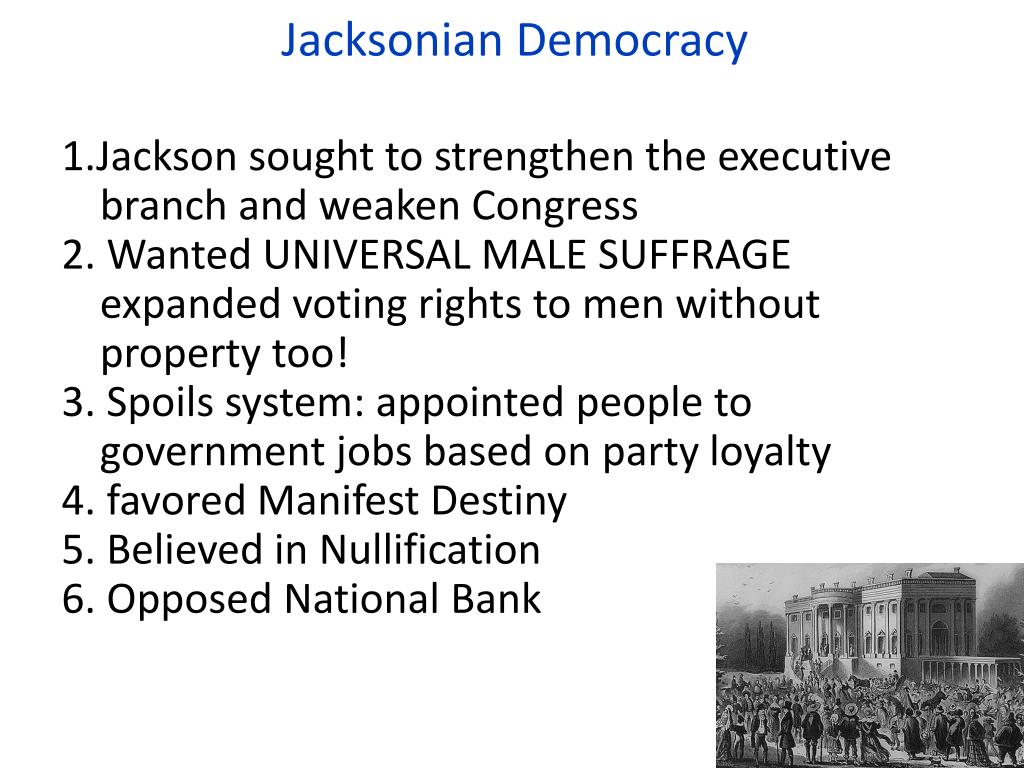 Jacksonian Democracy

1.Jackson sought to strengthen the executive branch and weaken Congress
2. Wanted UNIVERSAL MALE SUFFRAGE expanded voting rights to men without property too!
3. Spoils system: appointed people to government jobs based on party loyalty
4. favored Manifest Destiny
5. Believed in Nullification
6. Opposed National Bank